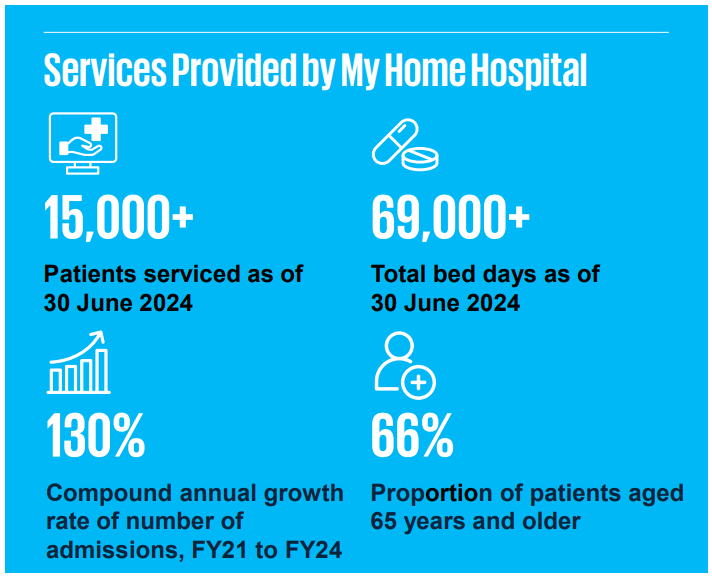 Services Provided by My Home Hospital

15,000+

Patients serviced as of 30 June 2024

69,000+

Total bed days as of 30 June 2024

130%

Compound annual growth rate of number of admissions, FY21 to FY24

66%

Proportion of patients aged 65 years and older